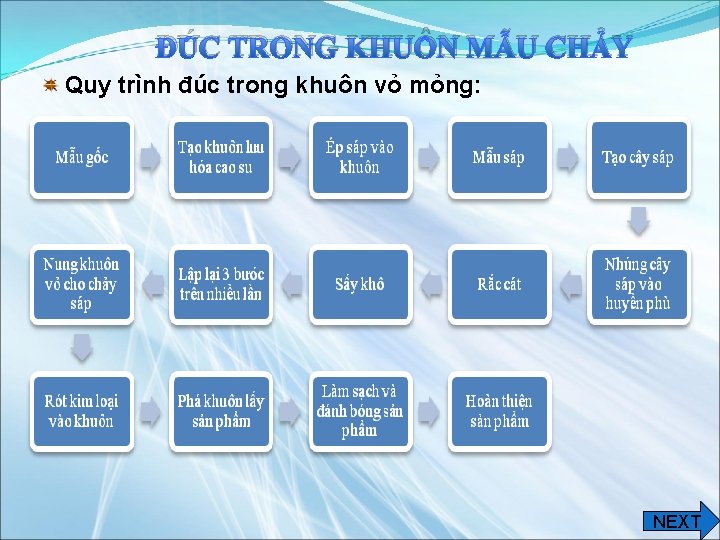 ĐÚC TRONG KHUÔN MẪU CHẢY

Quy trình đúc trong khuôn vỏ mỏng:

Mẫu gốc

Tạo khuôn lưu hóa cao su

Ép sáp vào khuôn

Mẫu sáp

Tạo cây sáp

Nhúng cây sáp vào huyền phù

Rắc cát

Sấy khô

Lập lại 3 bước trên nhiều lần

Nung khuôn vỏ cho chảy sáp

Rót kim loại vào khuôn

Phá khuôn lấy sản phẩm

Làm sạch và đánh bóng sản phẩm

Hoàn thiện sản phẩm

NEXT